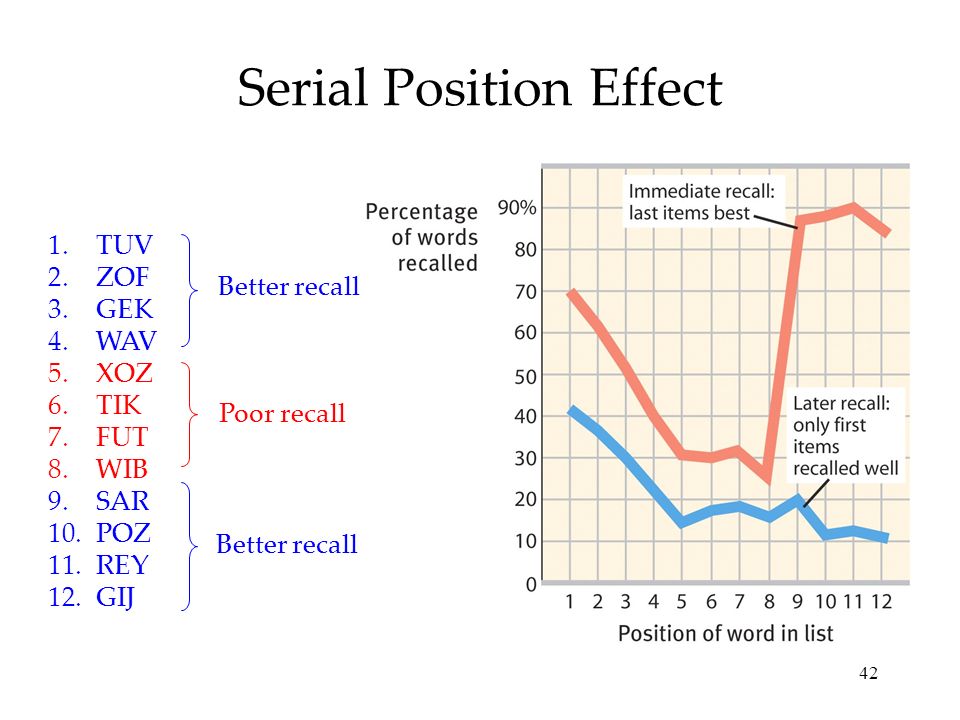 Serial Position Effect

1. TUV
2. ZOF
3. GEK
4. WAV
5. XOZ
6. TIK
7. FUT
8. WIB
9. SAR
10. POZ
11. REY
12. GIJ

Better recall

Poor recall

Better recall

Percentage of words recalled

90%
80
70
60
50
40
30
20
10
0

Immediate recall: last items best

Later recall: only first items recalled well

1 2 3 4 5 6 7 8 9 10 11 12

Position of word in list

42